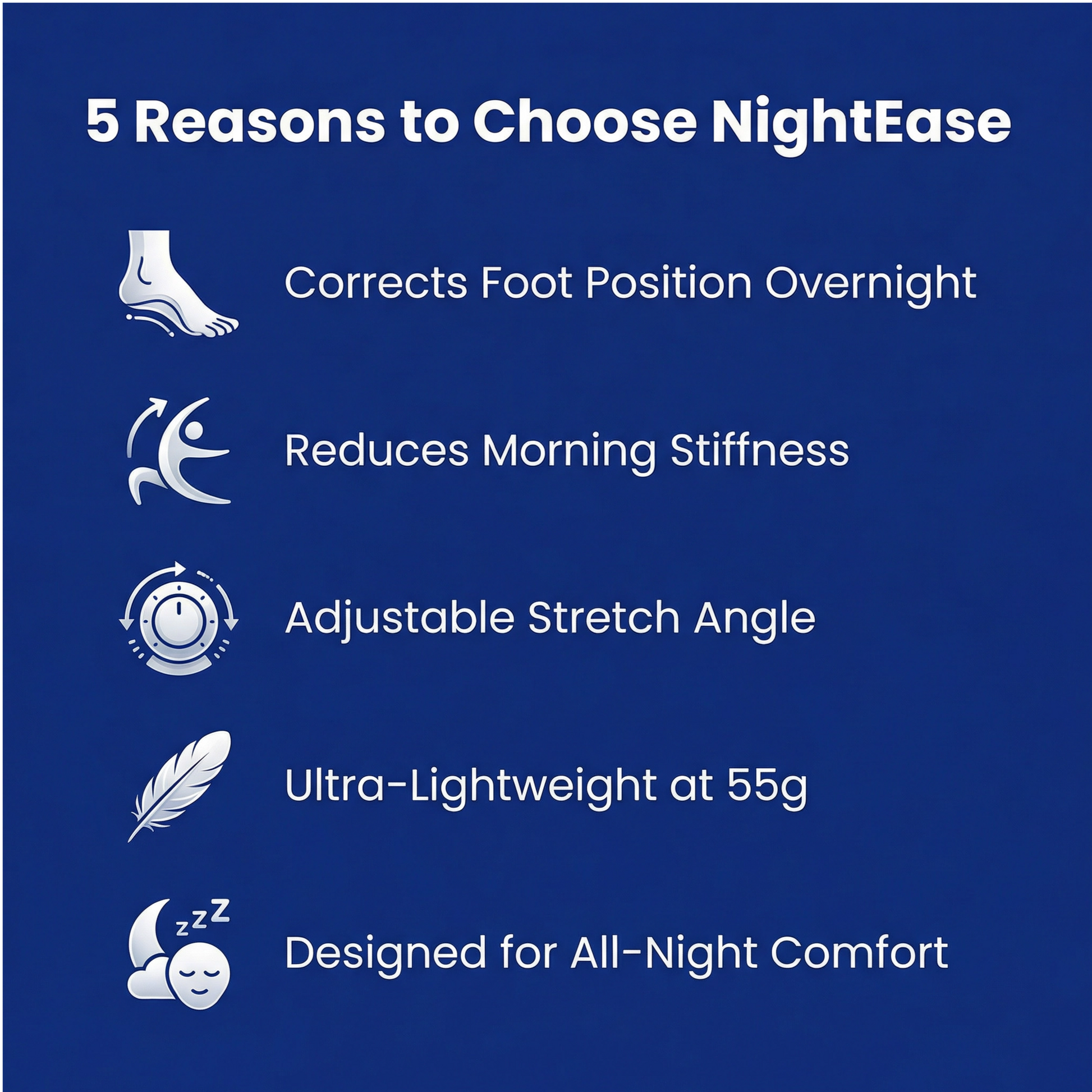 5 Reasons to Choose NightEase

Corrects Foot Position Overnight

Reduces Morning Stiffness

Adjustable Stretch Angle

Ultra-Lightweight at 55g

zzZ

Designed for All-Night Comfort